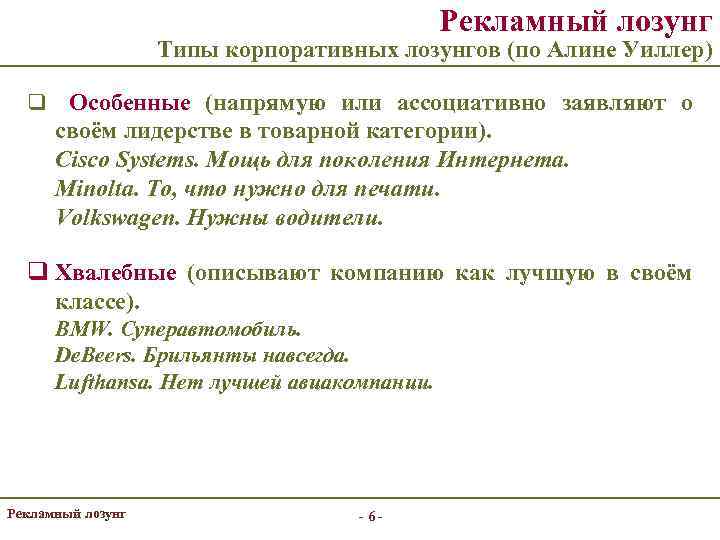 Рекламный лозунг
Типы корпоративных лозунгов (по Алине Уиллер)

❑ Особенные (напрямую или ассоциативно заявляют о своём лидерстве в товарной категории).
Cisco Systems. Мощь для поколения Интернета.
Minolta. То, что нужно для печати.
Volkswagen. Нужны водители.

❑ Хвалебные (описывают компанию как лучшую в своём классе).
BMW. Суперавтомобиль.
DeBeers. Брильянты навсегда.
Lufthansa. Нет лучшей авиакомпании.

Рекламный лозунг
- 6 -